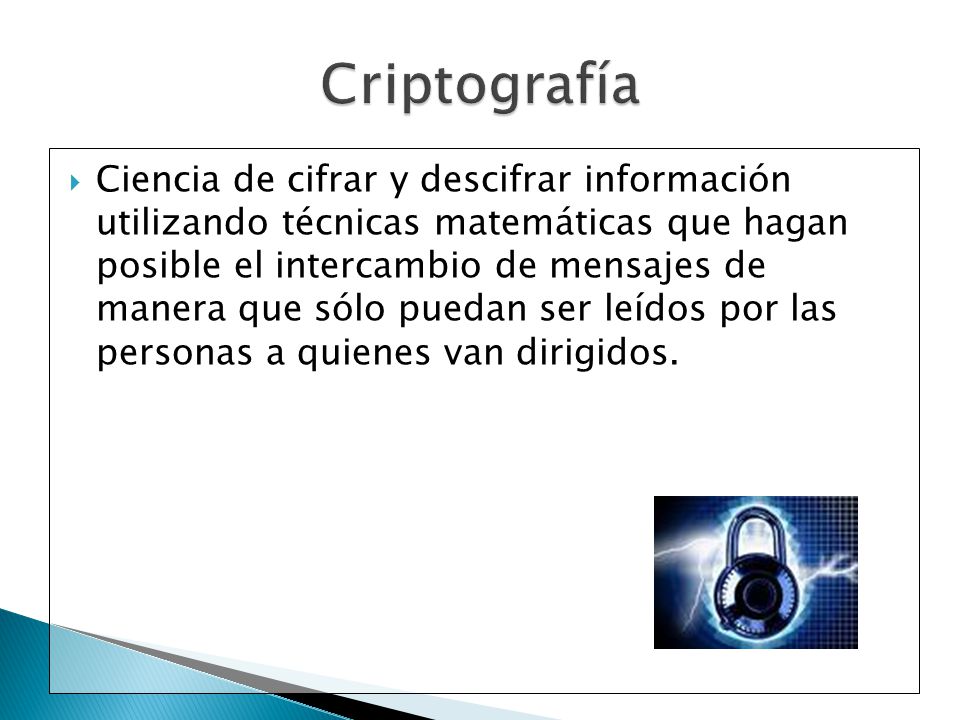 Criptografía

Ciencia de cifrar y descifrar información utilizando técnicas matemáticas que hagan posible el intercambio de mensajes de manera que sólo puedan ser leídos por las personas a quienes van dirigidos.